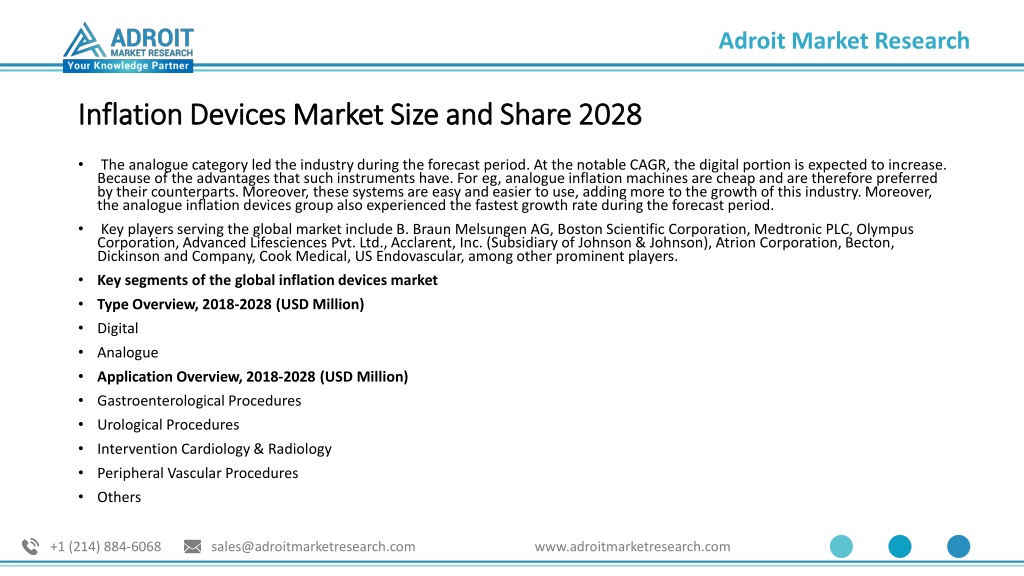 ADROIT MARKET RESEARCH
Your Knowledge Partner

Adroit Market Research

Inflation Devices Market Size and Share 2028

• The analogue category led the industry during the forecast period. At the notable CAGR, the digital portion is expected to increase. Because of the advantages that such instruments have. For eg, analogue inflation machines are cheap and are therefore preferred by their counterparts. Moreover, these systems are easy and easier to use, adding more to the growth of this industry. Moreover, the analogue inflation devices group also experienced the fastest growth rate during the forecast period.
• Key players serving the global market include B. Braun Melsungen AG, Boston Scientific Corporation, Medtronic PLC, Olympus Corporation, Advanced Lifesciences Pvt. Ltd., Acclarent, Inc. (Subsidiary of Johnson & Johnson), Atrion Corporation, Becton, Dickinson and Company, Cook Medical, US Endovascular, among other prominent players.
• Key segments of the global inflation devices market
• Type Overview, 2018-2028 (USD Million)
• Digital
• Analogue
• Application Overview, 2018-2028 (USD Million)
• Gastroenterological Procedures
• Urological Procedures
• Intervention Cardiology & Radiology
• Peripheral Vascular Procedures
• Others

+1 (214) 884-6068 sales@adroitmarketresearch.com www.adroitmarketresearch.com